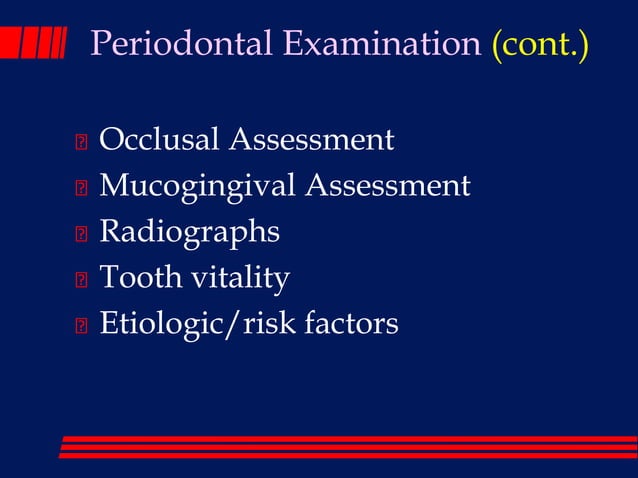 Periodontal Examination (cont.)

- Occlusal Assessment
- Mucogingival Assessment
- Radiographs
- Tooth vitality
- Etiologic/risk factors